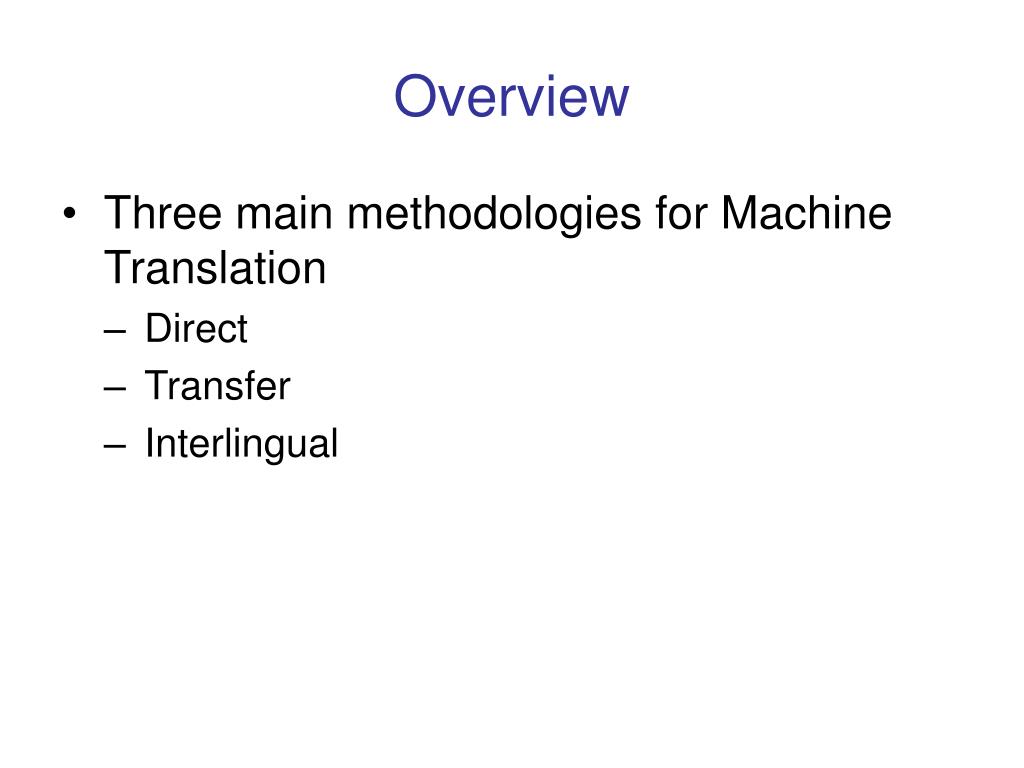 Overview

• Three main methodologies for Machine Translation
– Direct
– Transfer
– Interlingual